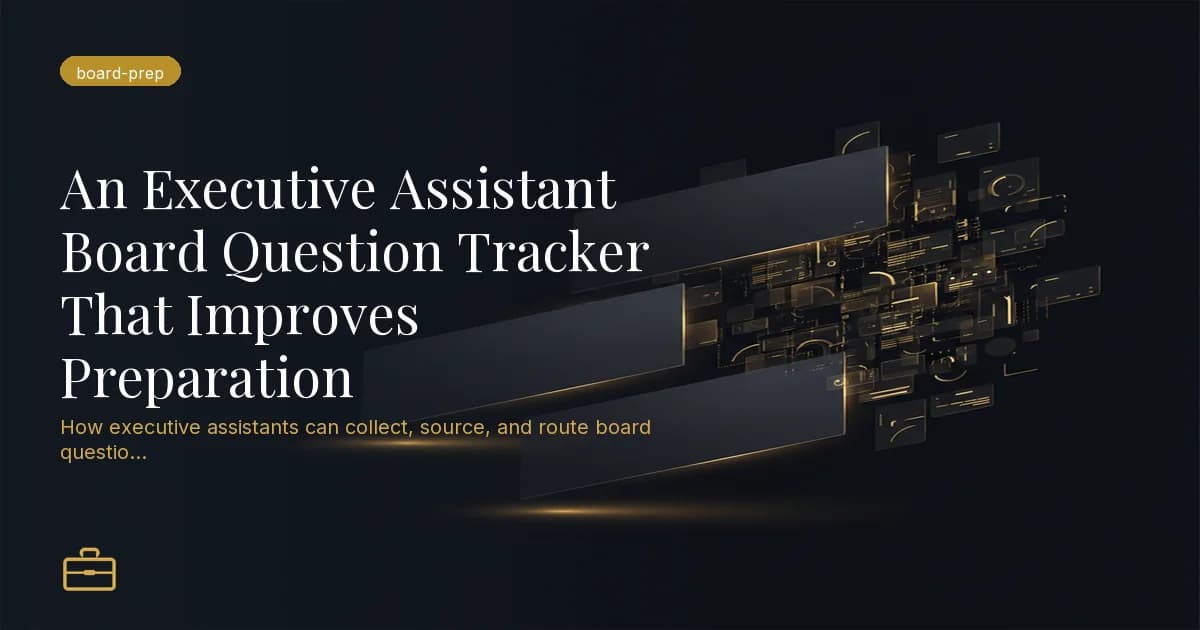 board-prep

An Executive Assistant Board Question Tracker That Improves Preparation

How executive assistants can collect, source, and route board questio...